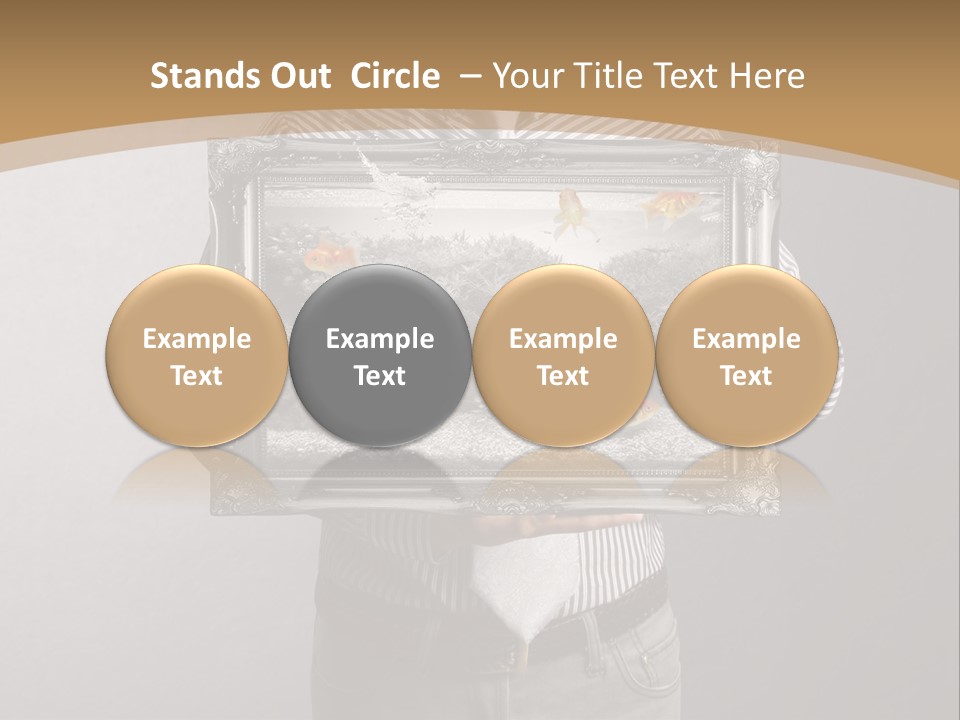 Stands Out Circle – Your Title Text Here

Example Text

Example Text

Example Text

Example Text